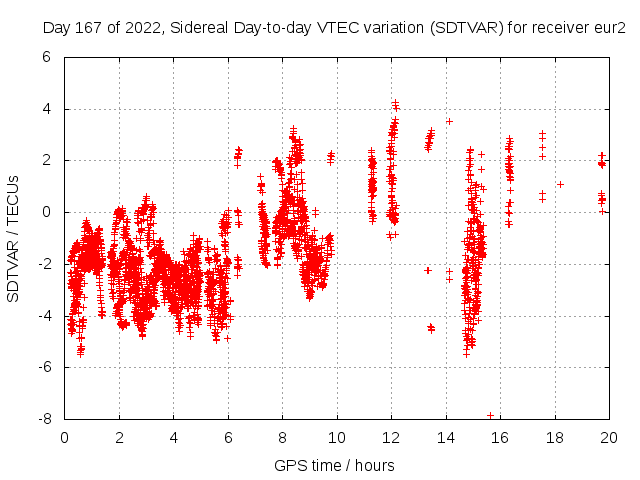 Day 167 of 2022, Sidereal Day-to-day VTEC variation (SDTVAR) for receiver eur2

SDTVAR / TECUs

6
4
2
0
-2
-4
-6
-8

0 2 4 6 8 10 12 14 16 18 20

GPS time / hours